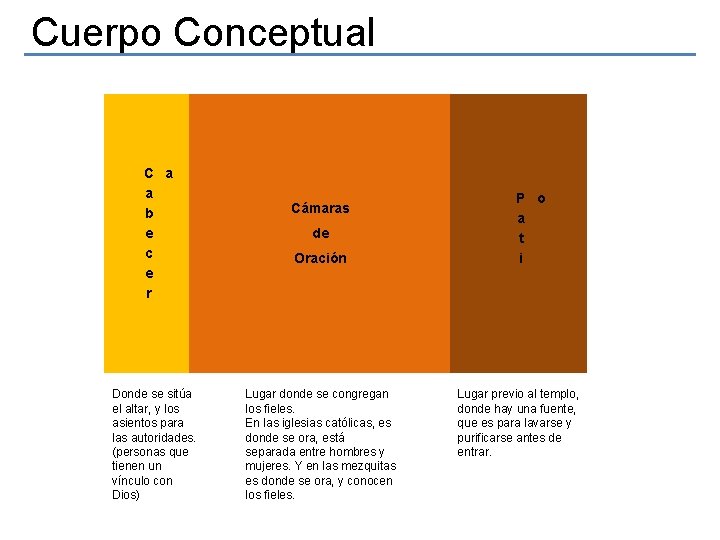 Cuerpo Conceptual

C a
a
b
e
c
e
r

Cámaras
de
Oración

P o
a
t
i

Donde se sitúa el altar, y los asientos para las autoridades. (personas que tienen un vínculo con Dios)

Lugar donde se congregan los fieles.
En las iglesias católicas, es donde se ora, está separada entre hombres y mujeres. Y en las mezquitas es donde se ora, y conocen los fieles.

Lugar previo al templo, donde hay una fuente, que es para lavarse y purificarse antes de entrar.